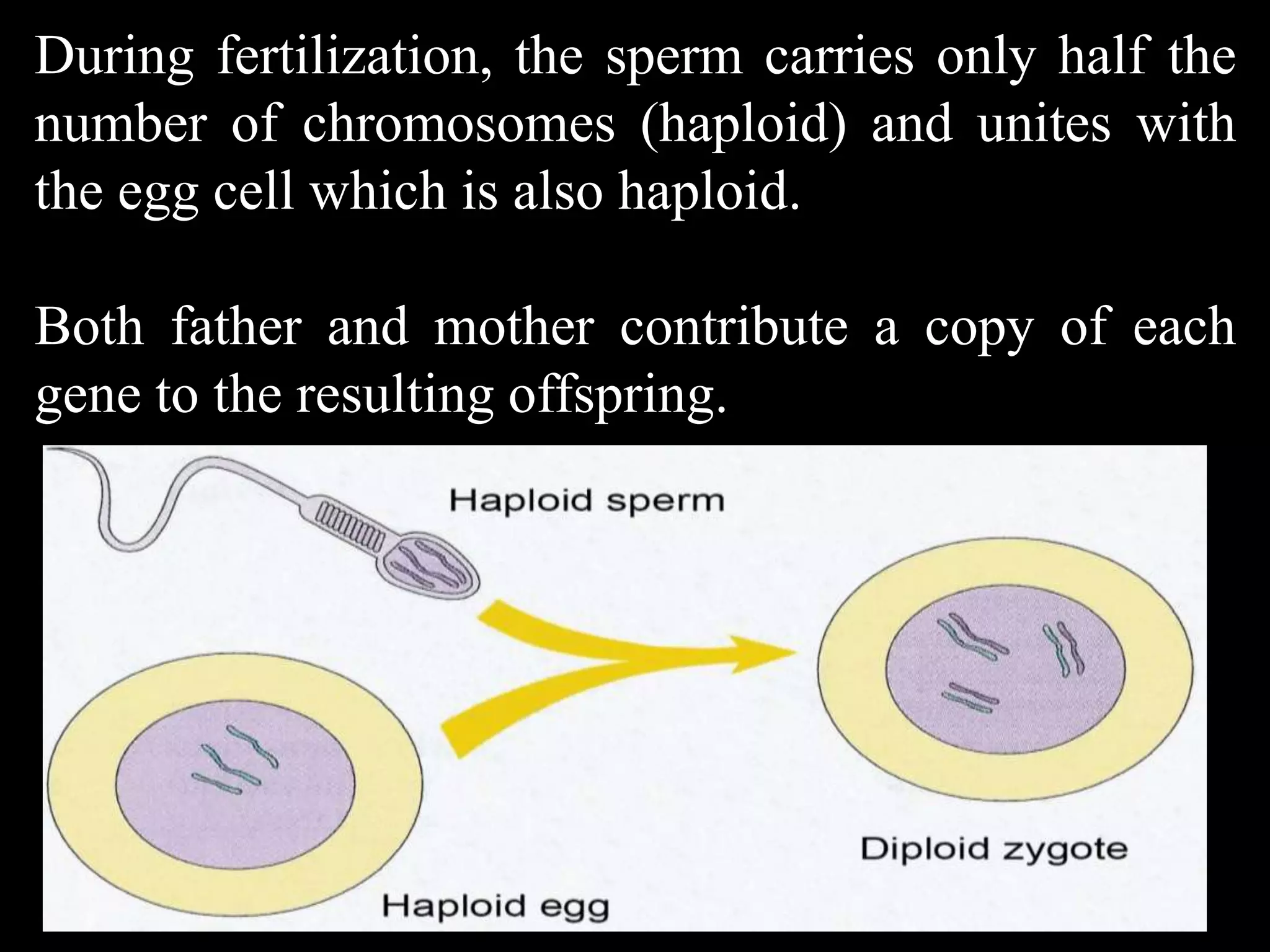 During fertilization, the sperm carries only half the number of chromosomes (haploid) and unites with the egg cell which is also haploid.

Both father and mother contribute a copy of each gene to the resulting offspring.

Haploid sperm

Diploid zygote

Haploid egg